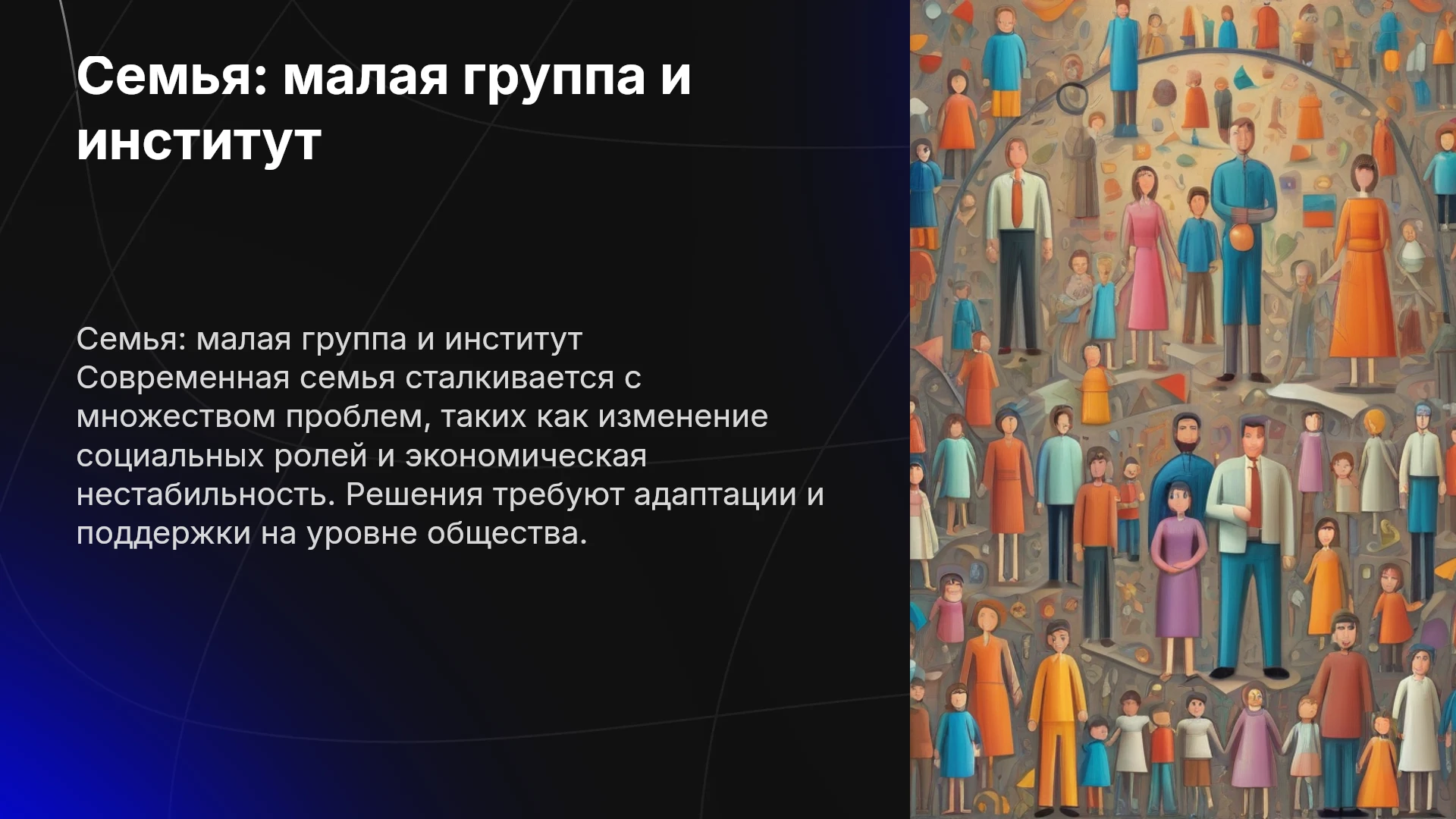 Семья: малая группа и институт

Семья: малая группа и институт
Современная семья сталкивается с множеством проблем, таких как изменение социальных ролей и экономическая нестабильность. Решения требуют адаптации и поддержки на уровне общества.